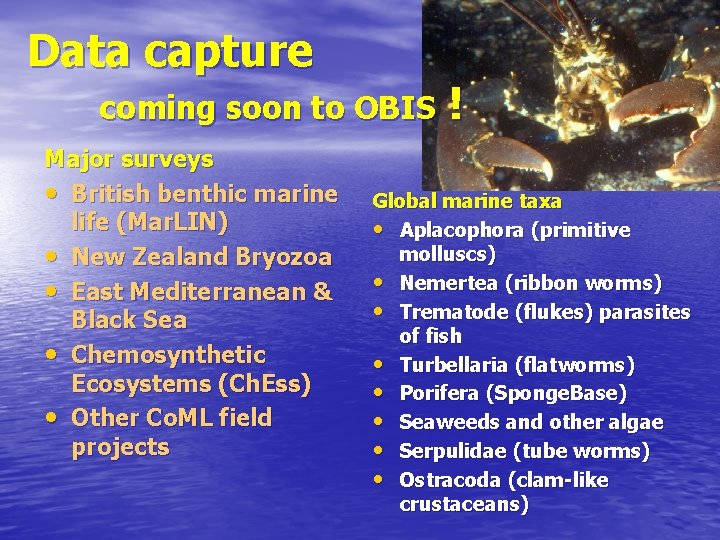 Data capture

coming soon to OBIS !

Major surveys
• British benthic marine life (MarLIN)
• New Zealand Bryozoa
• East Mediterranean & Black Sea
• Chemosynthetic Ecosystems (ChEss)
• Other CoML field projects

Global marine taxa
• Aplacophora (primitive molluscs)
• Nemertea (ribbon worms)
• Trematode (flukes) parasites of fish
• Turbellaria (flatworms)
• Porifera (SpongeBase)
• Seaweeds and other algae
• Serpulidae (tube worms)
• Ostracoda (clam-like crustaceans)